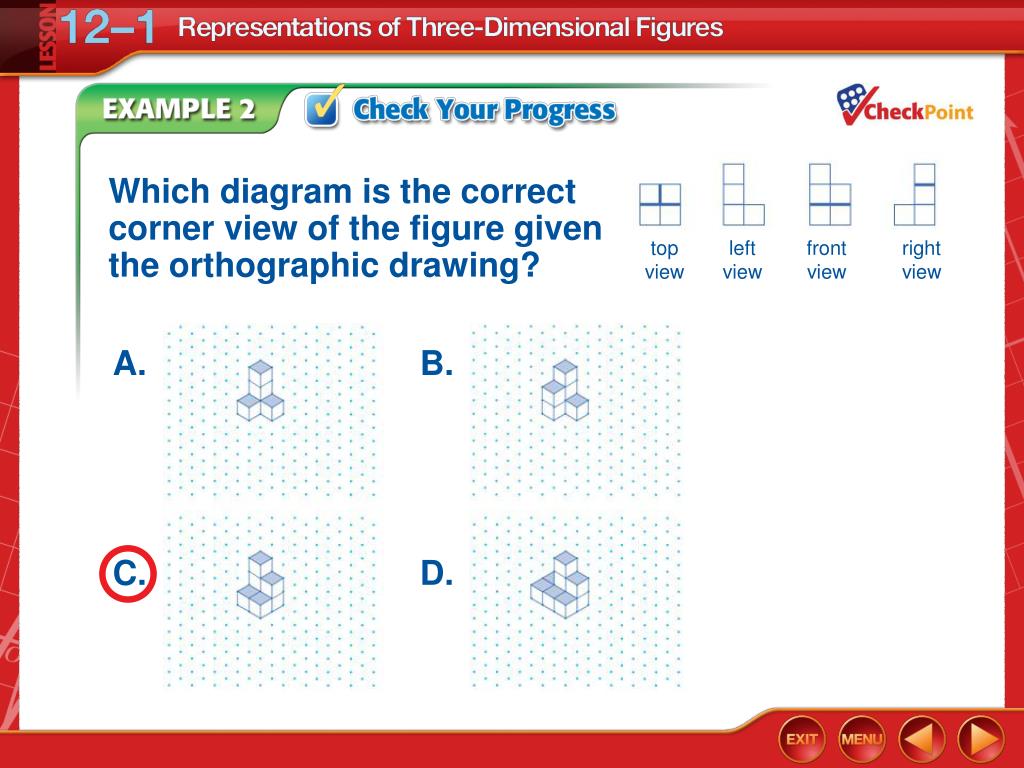 LESSON 12–1 Representations of Three-Dimensional Figures

EXAMPLE 2 Check Your Progress

CheckPoint

Which diagram is the correct corner view of the figure given the orthographic drawing?

top view

left view

front view

right view

A.

B.

C.

D.

EXIT

MENU